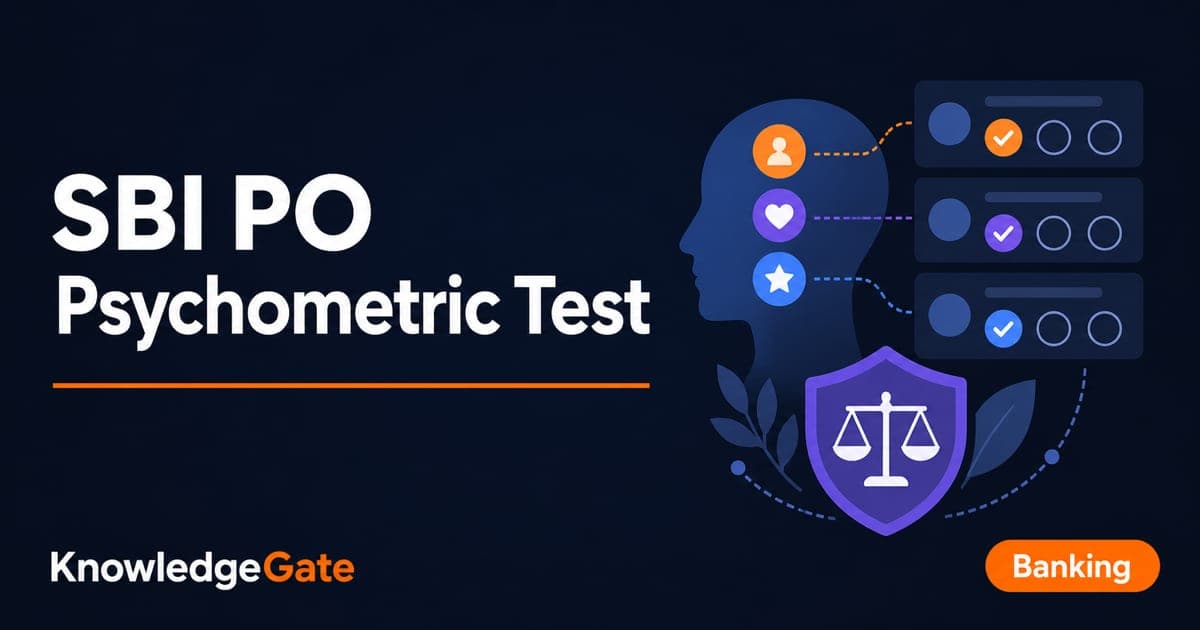 SBI PO
Psychometric Test

KnowledgeGate

Banking